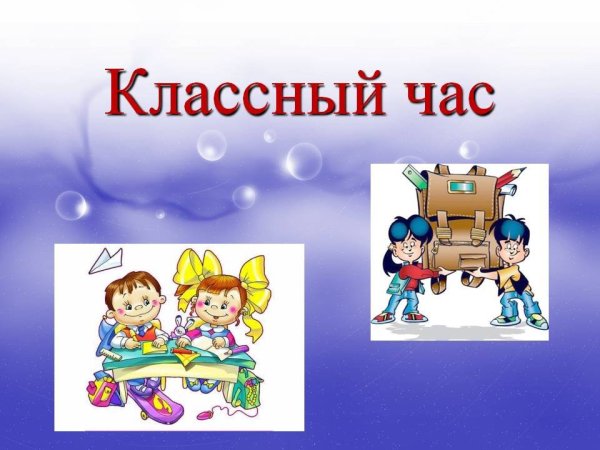 Классный час